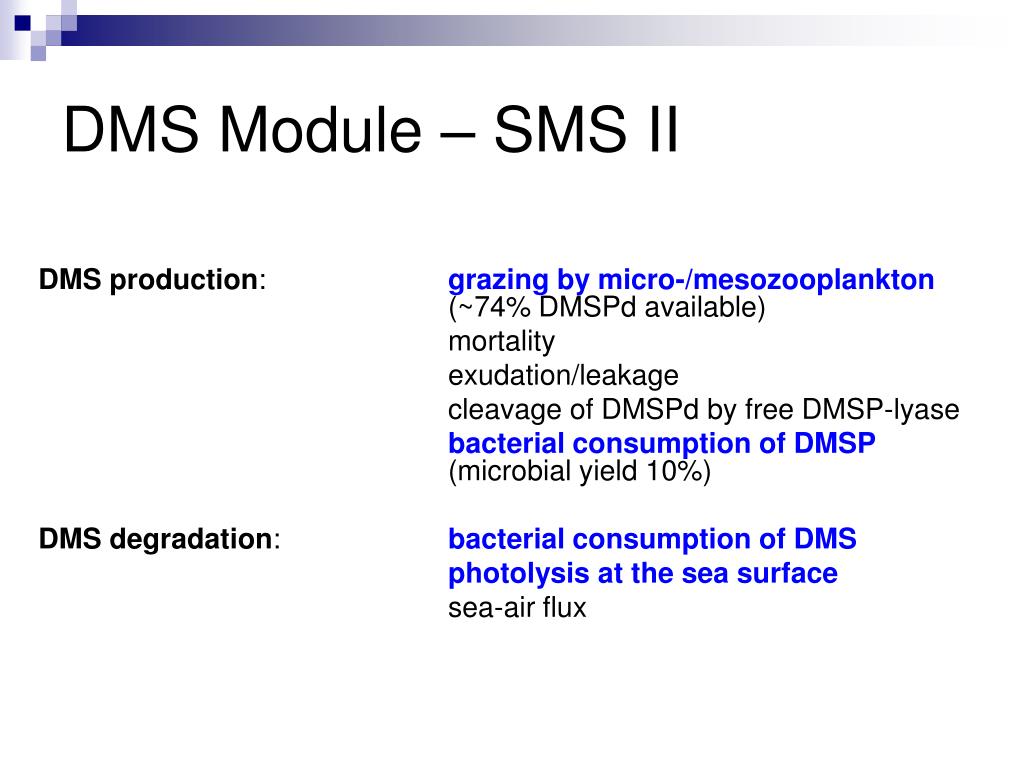 DMS Module – SMS II

DMS production:

grazing by micro-/mesozooplankton (~74% DMSPd available)
mortality
exudation/leakage
cleavage of DMSPd by free DMSP-lyase
bacterial consumption of DMSP (microbial yield 10%)

DMS degradation:

bacterial consumption of DMS
photolysis at the sea surface
sea-air flux